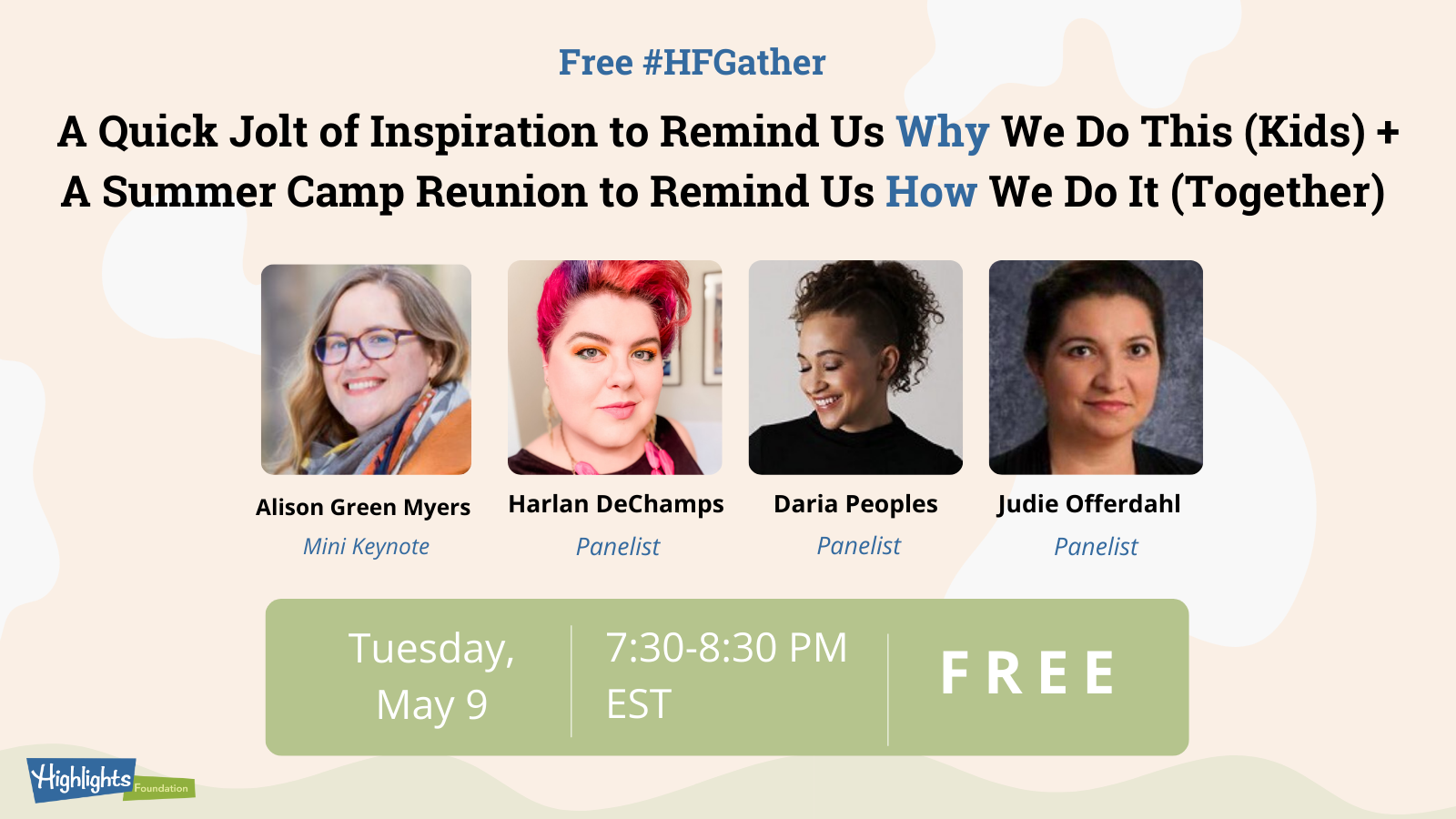 Free #HFGather

A Quick Jolt of Inspiration to Remind Us Why We Do This (Kids) + A Summer Camp Reunion to Remind Us How We Do It (Together)

Alison Green Myers
Mini Keynote

Harlan DeChamps
Panelist

Daria Peoples
Panelist

Judie Offerdahl
Panelist

Tuesday, May 9

7:30-8:30 PM EST

FREE

Highlights Foundation